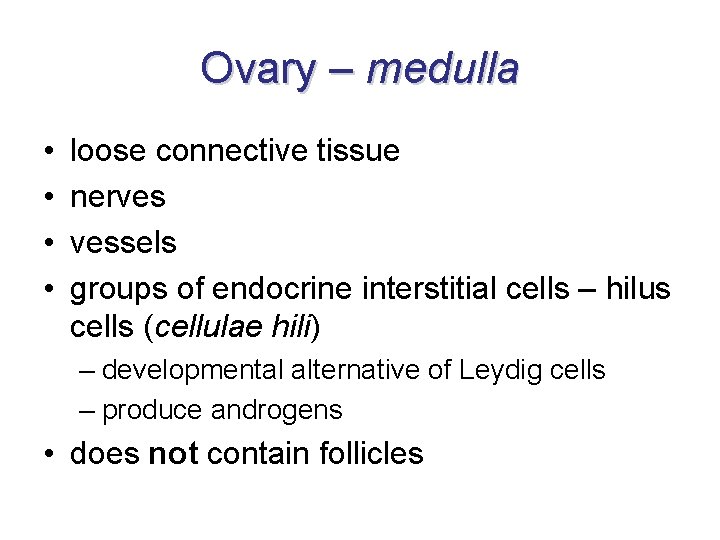 Ovary – medulla

• loose connective tissue
• nerves
• vessels
• groups of endocrine interstitial cells – hilus cells (cellulae hili)
  – developmental alternative of Leydig cells
  – produce androgens
• does not contain follicles